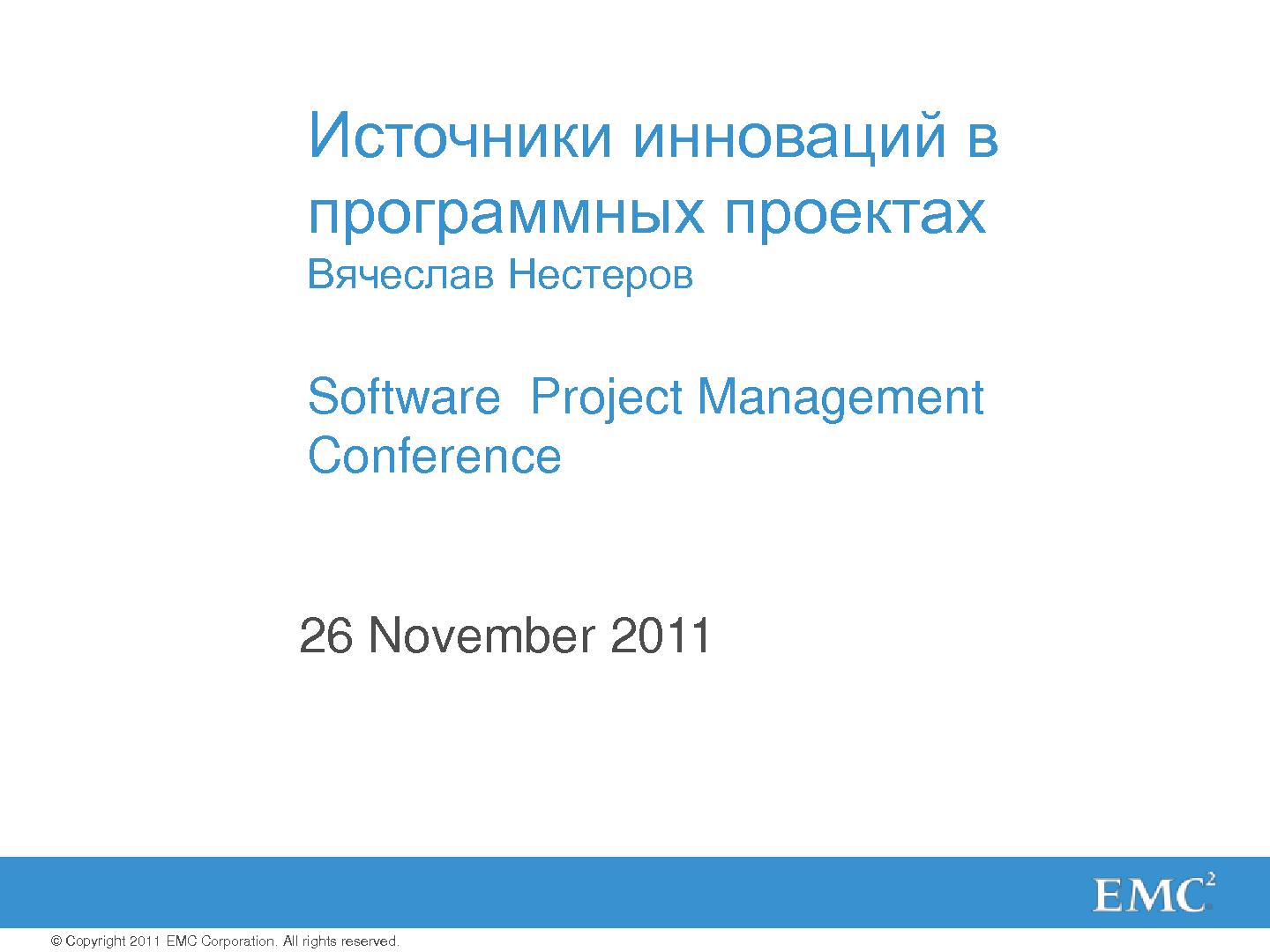 Источники инноваций в программных проектах
Вячеслав Нестеров

Software Project Management Conference

26 November 2011

EMC$^2$

© Copyright 2011 EMC Corporation. All rights reserved.